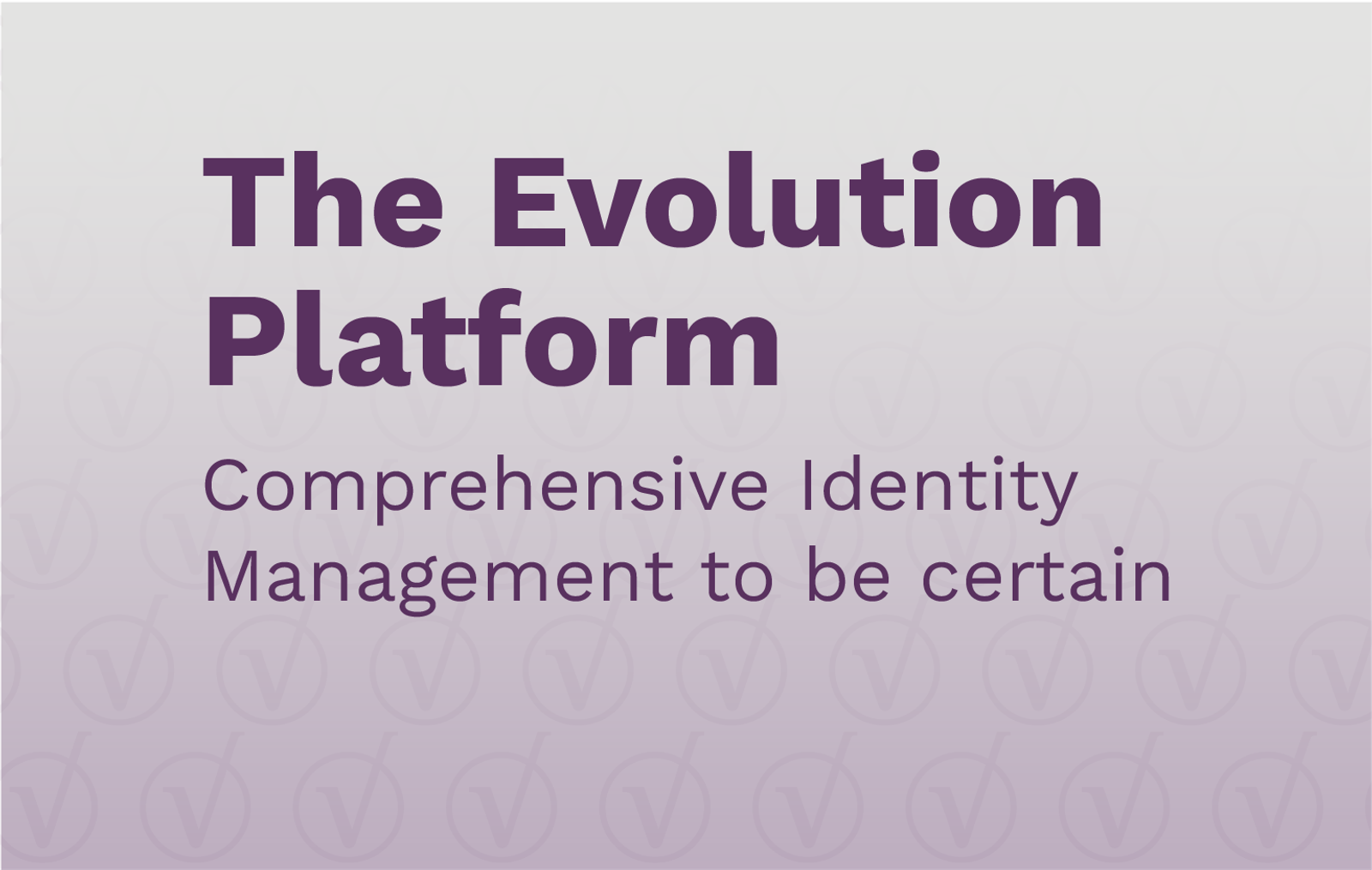 The Evolution Platform

Comprehensive Identity Management to be certain